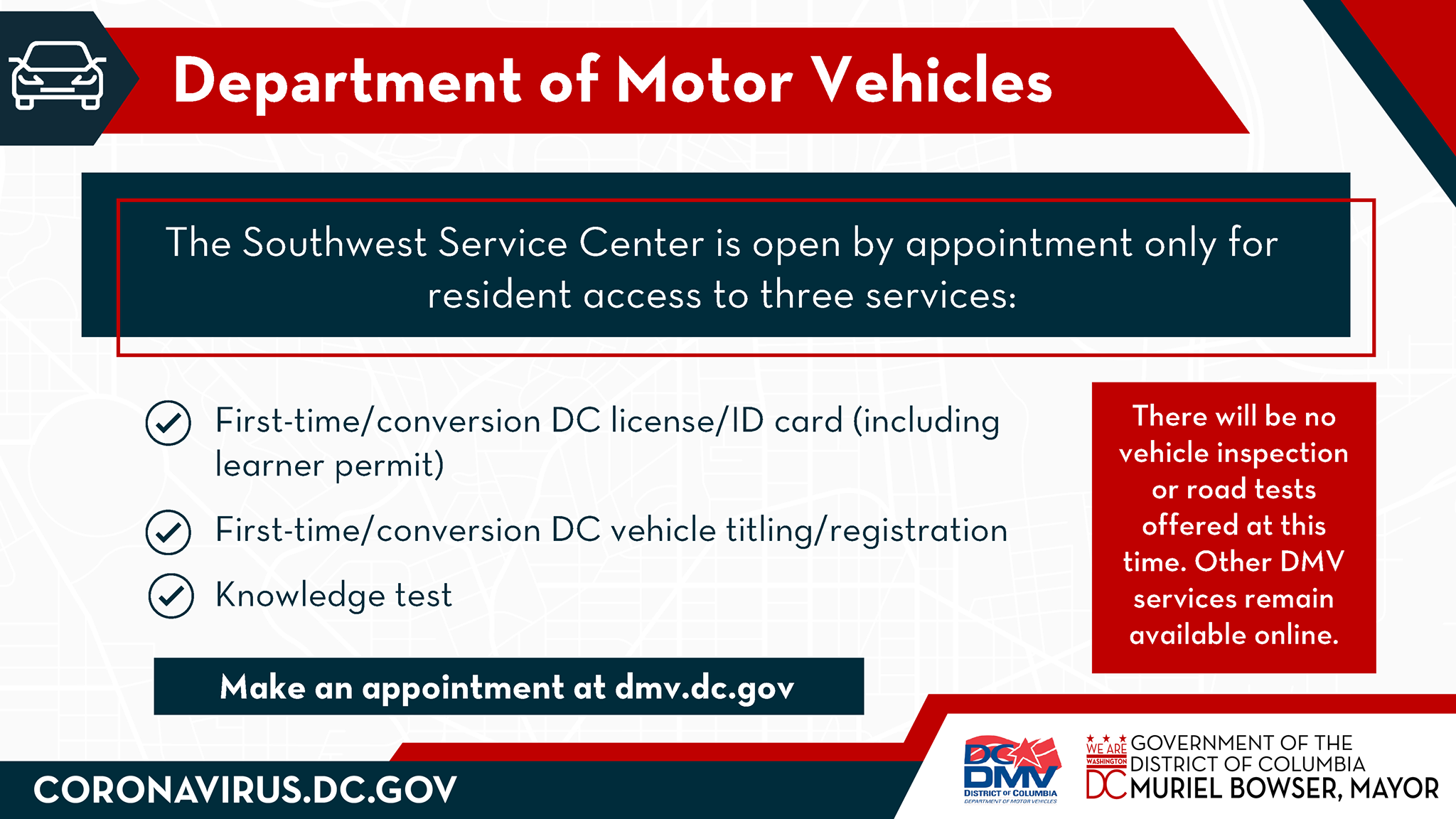 Department of Motor Vehicles

The Southwest Service Center is open by appointment only for resident access to three services:

First-time/conversion DC license/ID card (including learner permit)

First-time/conversion DC vehicle titling/registration

Knowledge test

There will be no vehicle inspection or road tests offered at this time. Other DMV services remain available online.

Make an appointment at dmv.dc.gov

CORONAVIRUS.DC.GOV

DC DMV
DISTRICT OF COLUMBIA
DEPARTMENT OF MOTOR VEHICLES

WE ARE WASHINGTON DC
GOVERNMENT OF THE DISTRICT OF COLUMBIA
MURIEL BOWSER, MAYOR